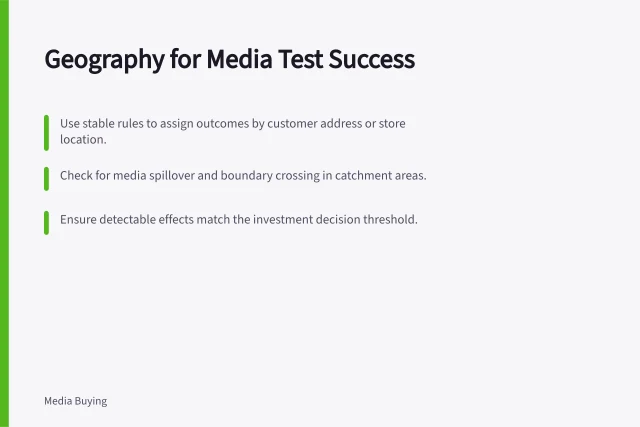 Geography for Media Test Success

Use stable rules to assign outcomes by customer address or store location.

Check for media spillover and boundary crossing in catchment areas.

Ensure detectable effects match the investment decision threshold.

Media Buying